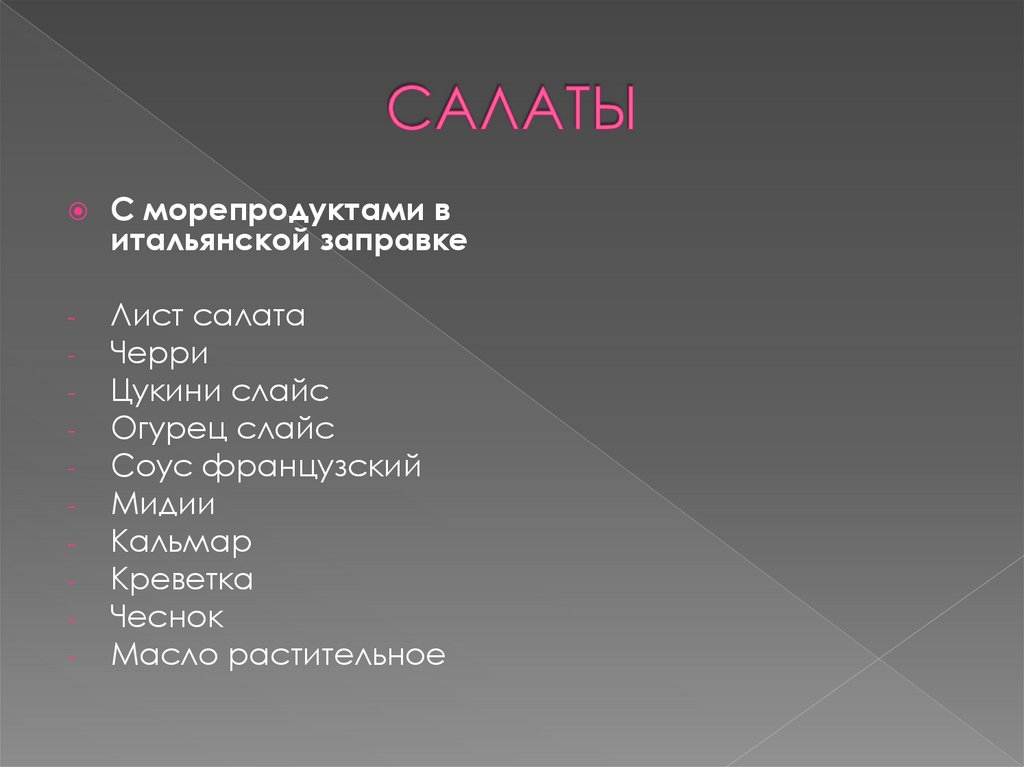 САЛАТЫ

С морепродуктами в итальянской заправке

- Лист салата
- Черри
- Цукини слайс
- Огурец слайс
- Соус французский
- Мидии
- Кальмар
- Креветка
- Чеснок
- Масло растительное